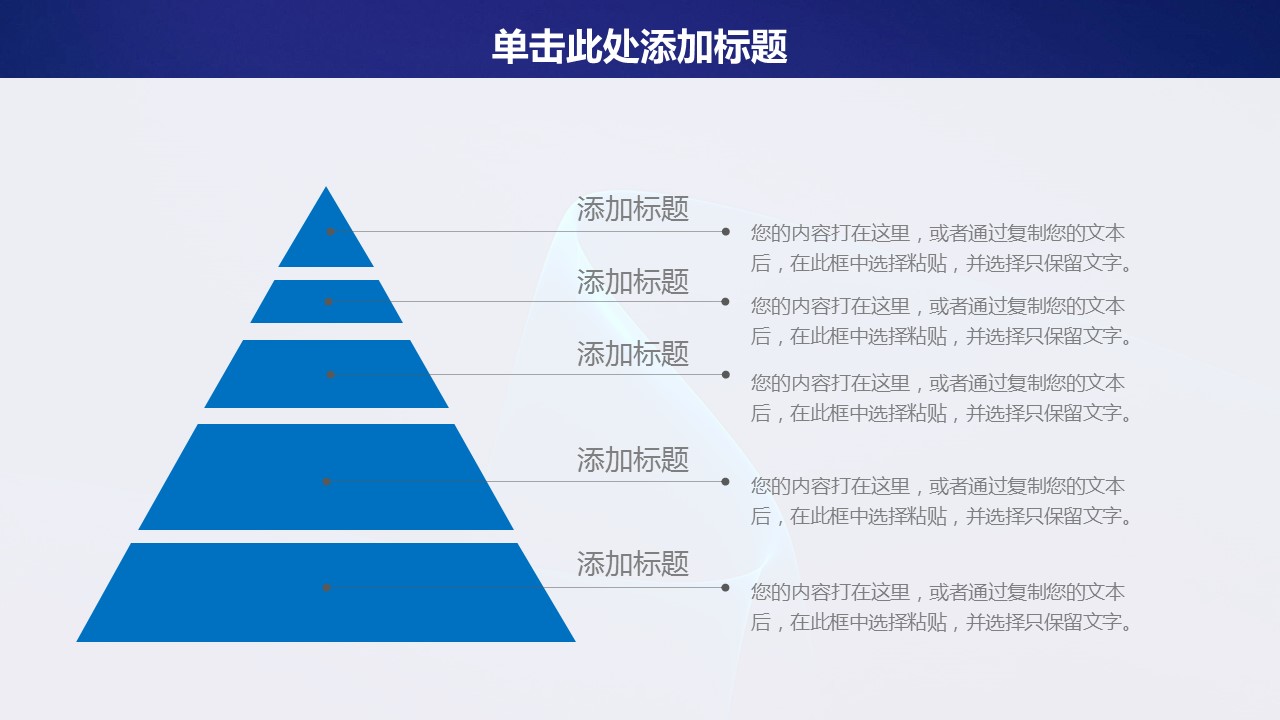 单击此处添加标题

添加标题

您的内容打在这里，或者通过复制您的文本后，在此框中选择粘贴，并选择只保留文字。

添加标题

您的内容打在这里，或者通过复制您的文本后，在此框中选择粘贴，并选择只保留文字。

添加标题

您的内容打在这里，或者通过复制您的文本后，在此框中选择粘贴，并选择只保留文字。

添加标题

您的内容打在这里，或者通过复制您的文本后，在此框中选择粘贴，并选择只保留文字。

添加标题

您的内容打在这里，或者通过复制您的文本后，在此框中选择粘贴，并选择只保留文字。